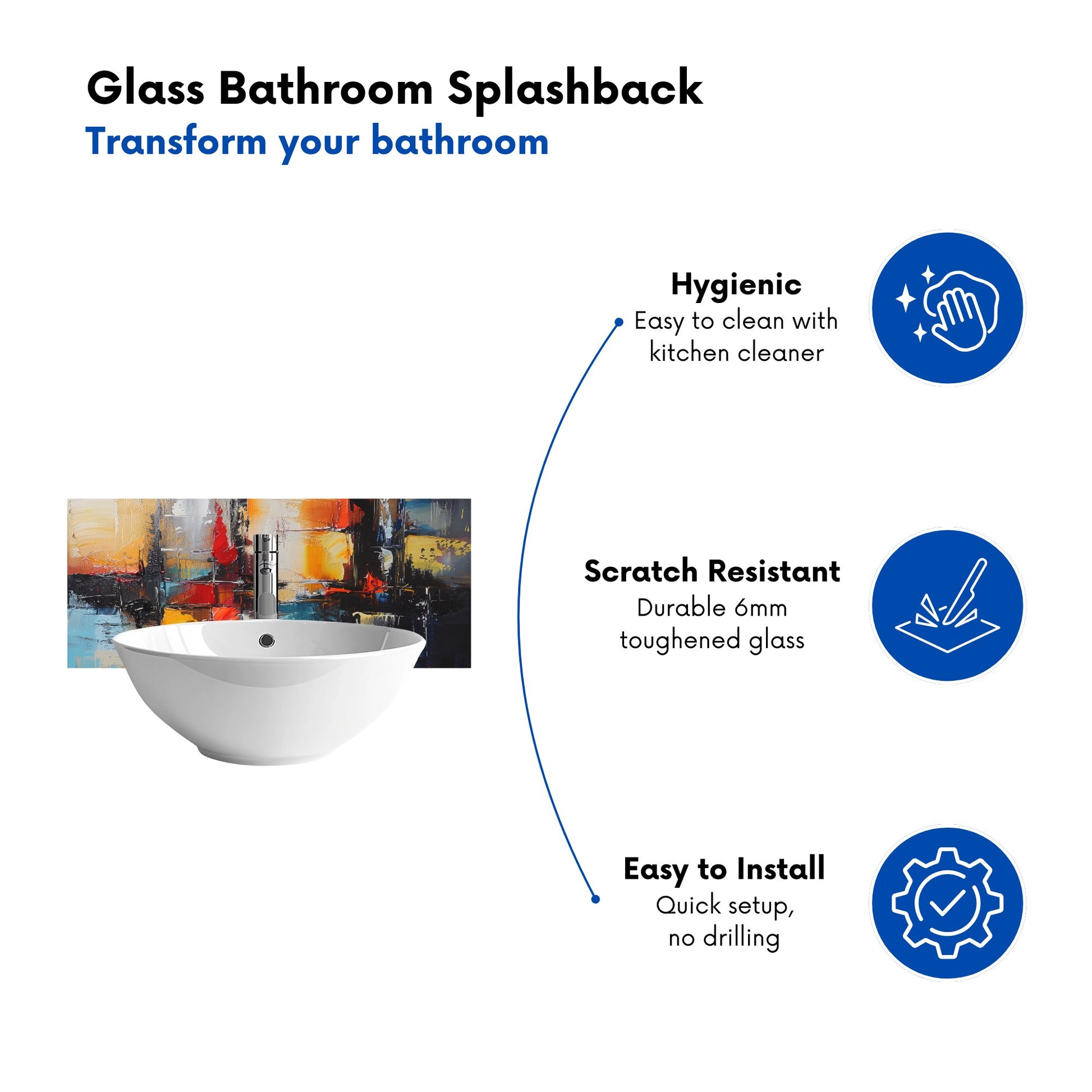 Glass Bathroom Splashback
Transform your bathroom

Hygienic
Easy to clean with kitchen cleaner

Scratch Resistant
Durable 6mm toughened glass

Easy to Install
Quick setup, no drilling